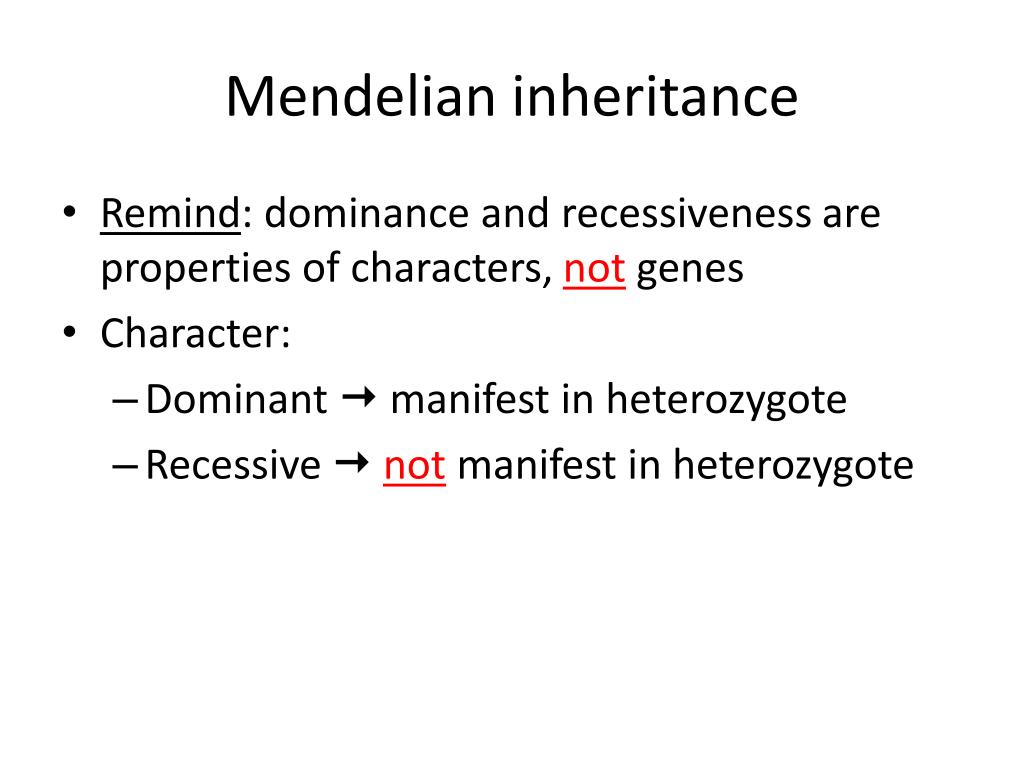 Mendelian inheritance

• Remind: dominance and recessiveness are properties of characters, not genes
• Character:
– Dominant → manifest in heterozygote
– Recessive → not manifest in heterozygote